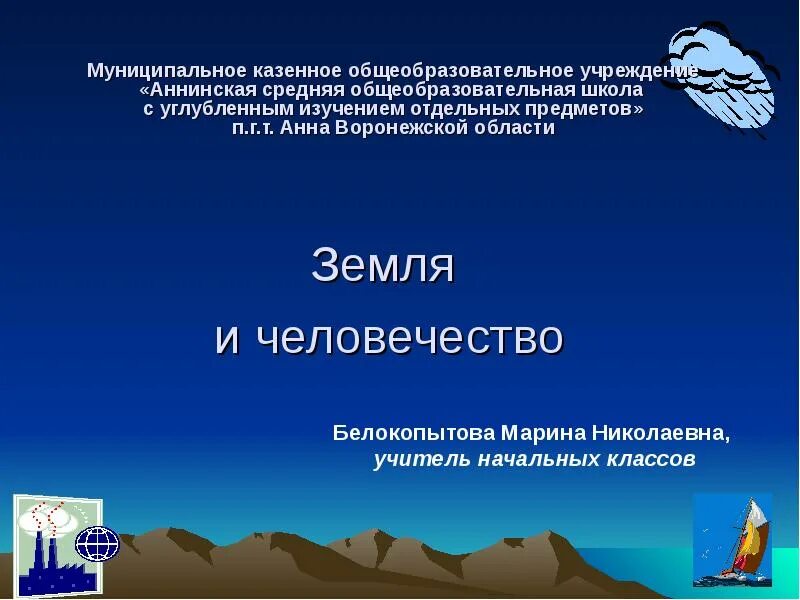 Муниципальное казенное общеобразовательное учреждение «Аннинская средняя общеобразовательная школа с углубленным изучением отдельных предметов» п.г.т. Анна Воронежской области

Земля
и человечество

Белокопытова Марина Николаевна,
учитель начальных классов